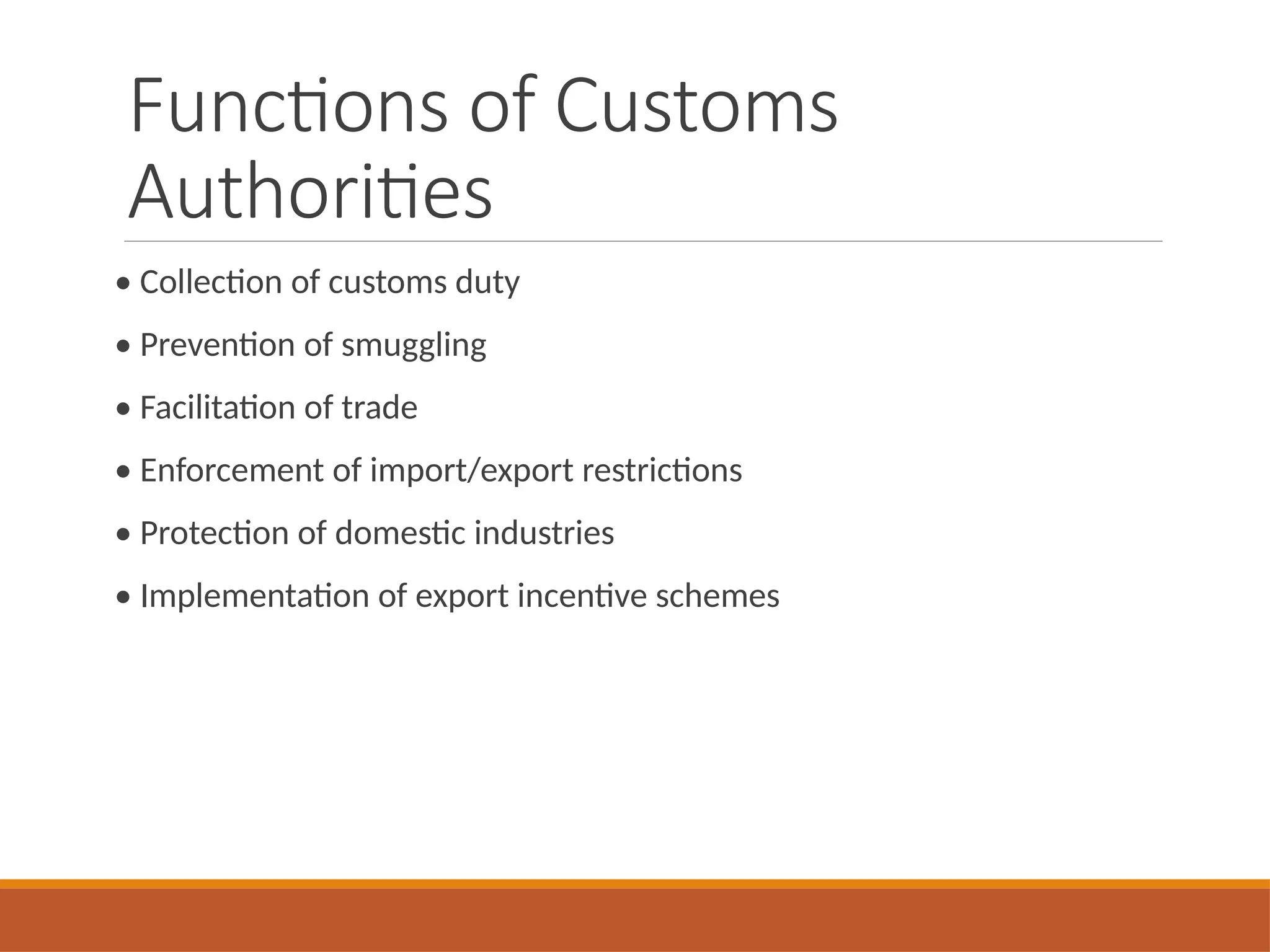 Functions of Customs Authorities

• Collection of customs duty

• Prevention of smuggling

• Facilitation of trade

• Enforcement of import/export restrictions

• Protection of domestic industries

• Implementation of export incentive schemes